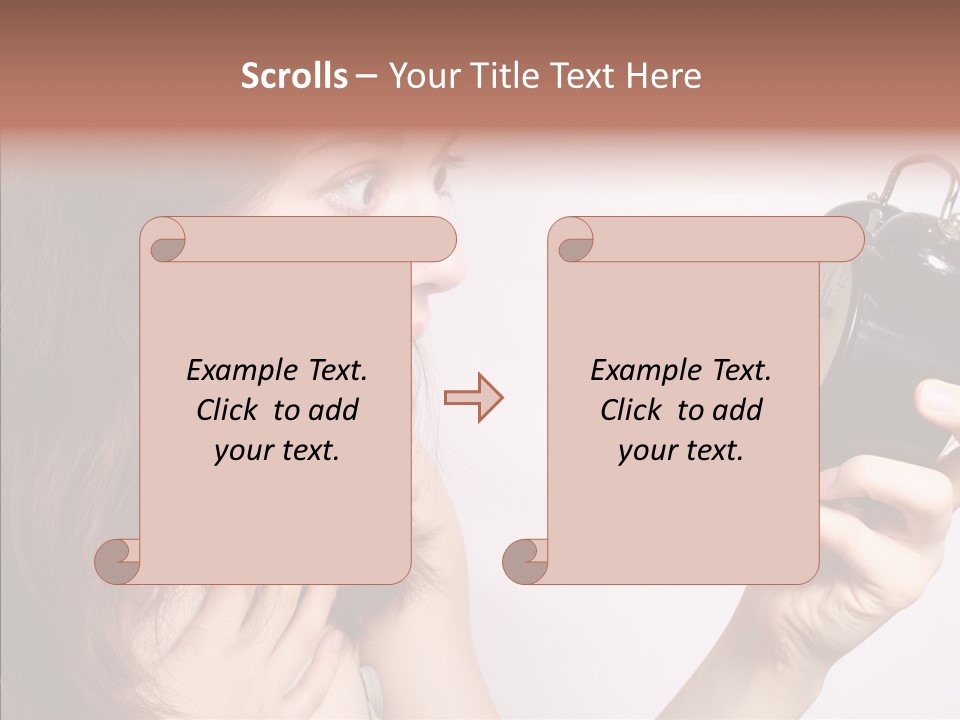 Scrolls – Your Title Text Here

Example Text. Click to add your text.

Example Text. Click to add your text.